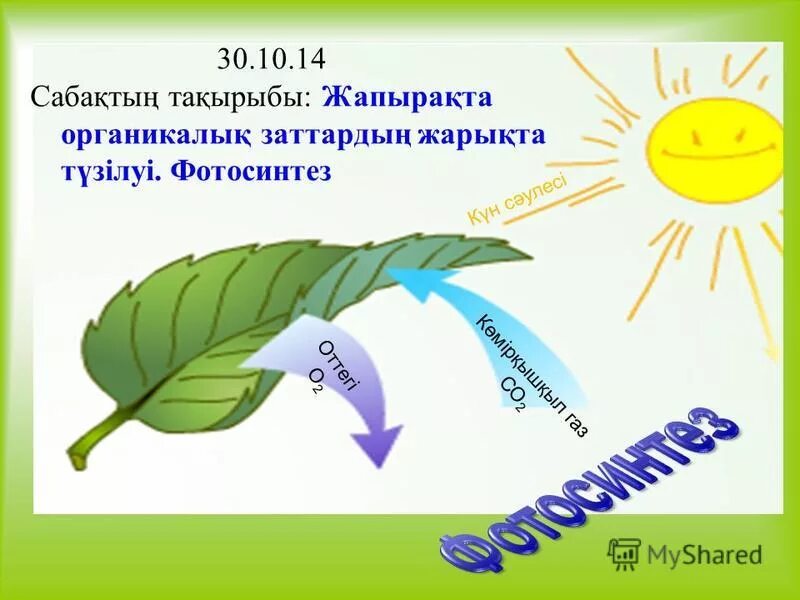 30.10.14
Сабақтың тақырыбы: Жапырақта органикалық заттардың жарықта түзілуі. Фотосинтез

Күн сәулесі

Оттегі
$O_2$

Көмірқышқыл газ
$CO_2$

Фотосинтез

MyShared